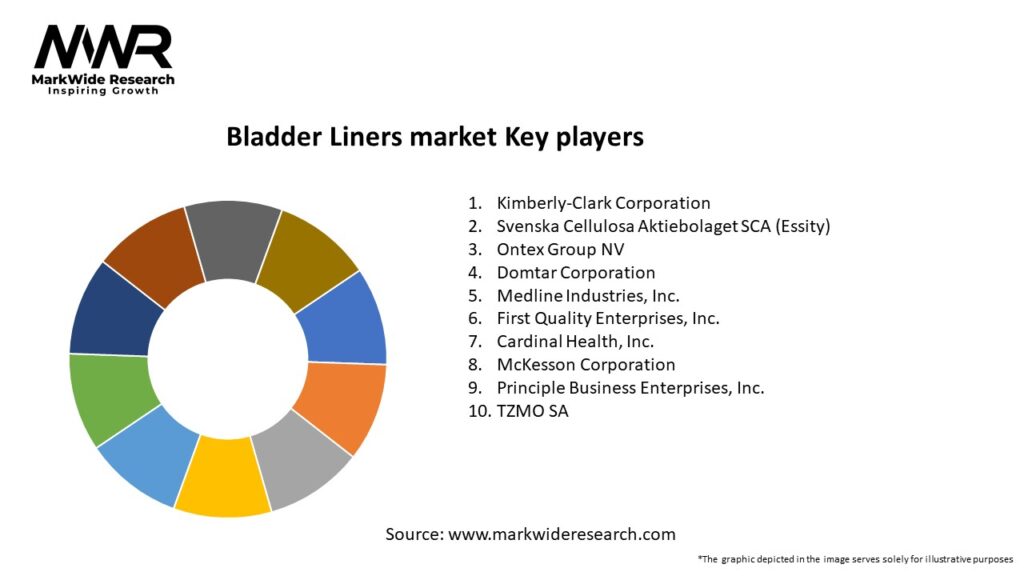 MWR
MarkWide Research
Inspiring Growth

Bladder Liners market Key players

1. Kimberly-Clark Corporation
2. Svenska Cellulosa Aktiebolaget SCA (Essity)
3. Ontex Group NV
4. Domtar Corporation
5. Medline Industries, Inc.
6. First Quality Enterprises, Inc.
7. Cardinal Health, Inc.
8. McKesson Corporation
9. Principle Business Enterprises, Inc.
10. TZMO SA

Source: www.markwideresearch.com

*The graphic depicted in the image serves solely for illustrative purposes